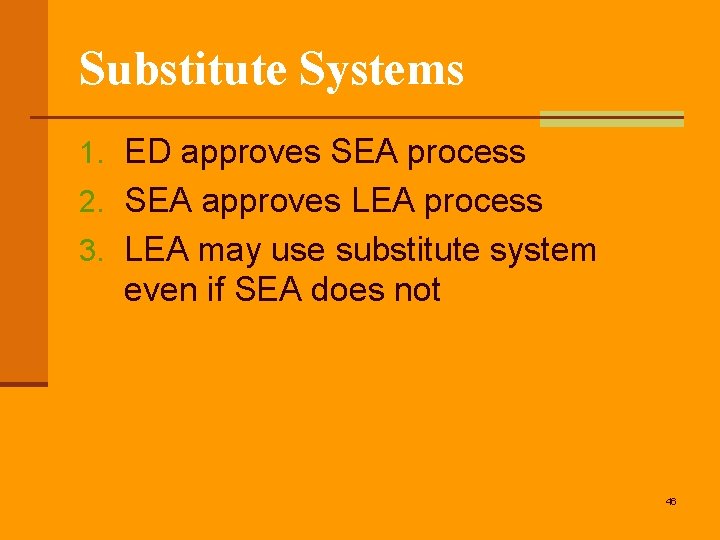 Substitute Systems

1. ED approves SEA process
2. SEA approves LEA process
3. LEA may use substitute system even if SEA does not

46